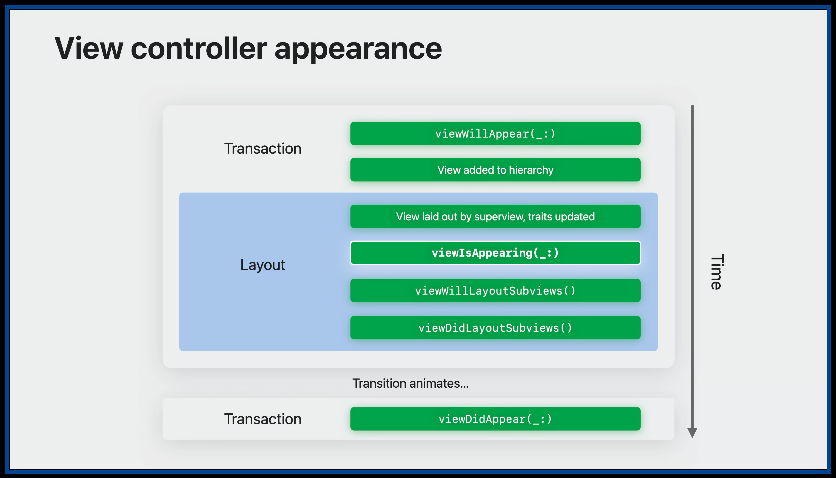 View controller appearance

Transaction

viewWillAppear(_:)

View added to hierarchy

Layout

View laid out by superview, traits updated

viewIsAppearing(_:)

viewWillLayoutSubviews()

viewDidLayoutSubviews()

Transition animates...

Transaction

viewDidAppear(_:)

Time